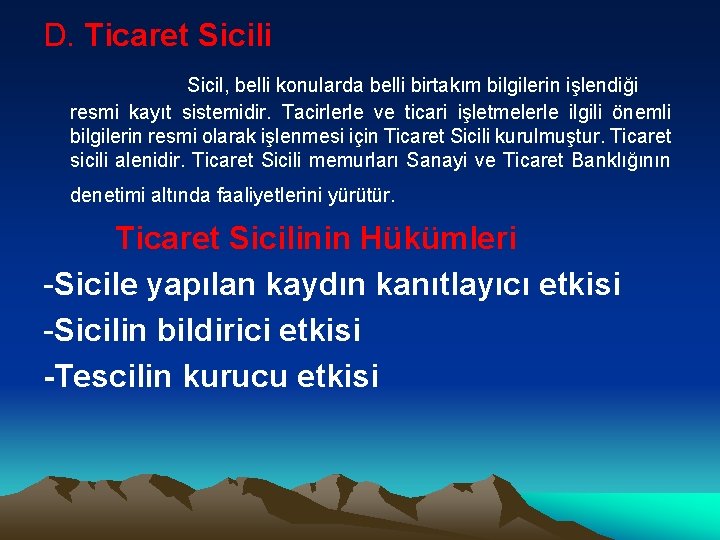 D. Ticaret Sicili

Sicil, belli konularda belli birtakım bilgilerin işlendiği resmi kayıt sistemidir. Tacirlerle ve ticari işletmelerle ilgili önemli bilgilerin resmi olarak işlenmesi için Ticaret Sicili kurulmuştur. Ticaret sicili alenidir. Ticaret Sicili memurları Sanayi ve Ticaret Banklığının denetimi altında faaliyetlerini yürütür.

Ticaret Sicilinin Hükümleri

-Sicile yapılan kaydın kanıtlayıcı etkisi

-Sicilin bildirici etkisi

-Tescilin kurucu etkisi